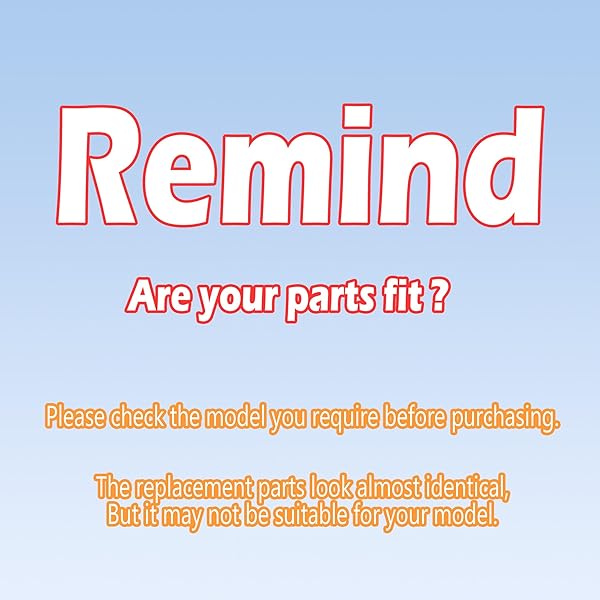 Remind

Are your parts fit ?

Please check the model you require before purchasing.

The replacement parts look almost identical,
But it may not be suitable for your model.